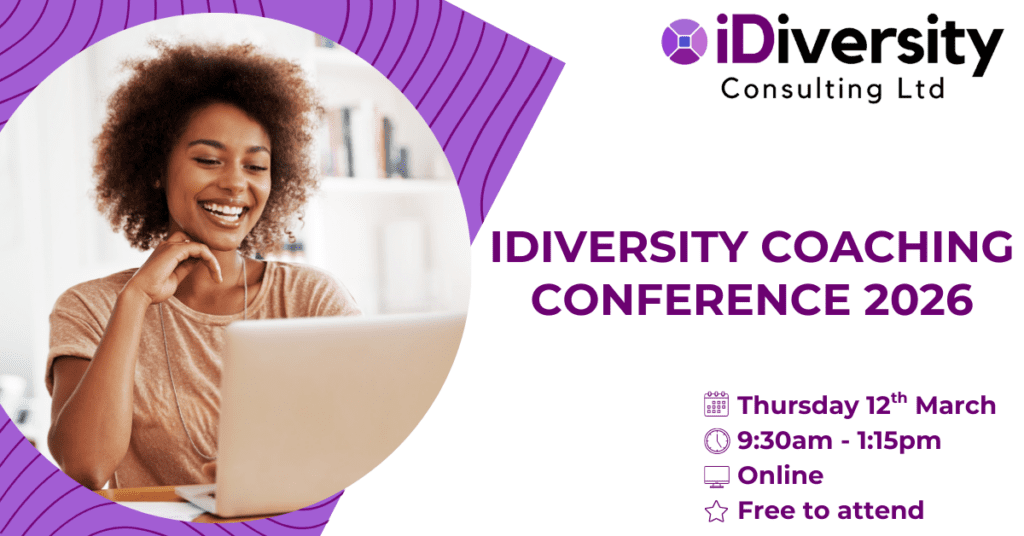 iDiversity
Consulting Ltd

IDIVERSITY COACHING CONFERENCE 2026

Thursday 12$^{th}$ March
9:30am - 1:15pm
Online
Free to attend